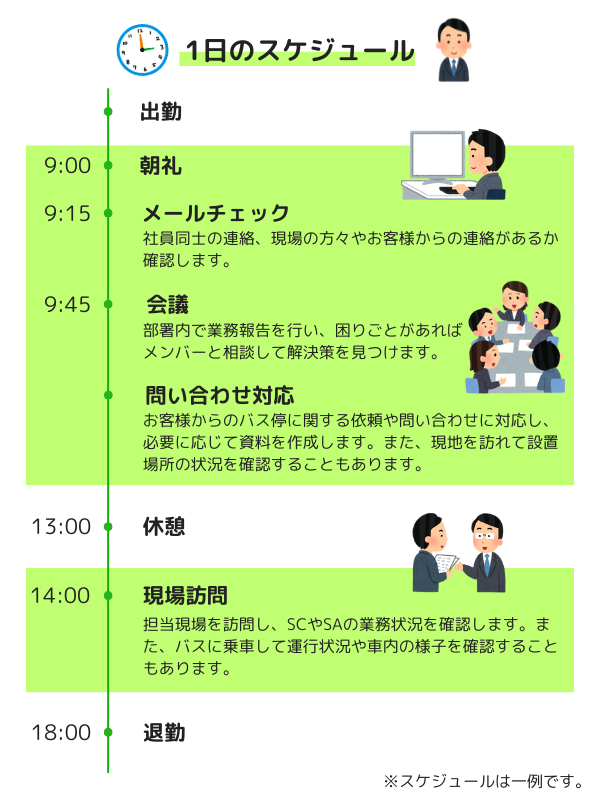 1日のスケジュール

出勤

9:00 朝礼

9:15 メールチェック
社員同士の連絡、現場の方々やお客様からの連絡があるか確認します。

9:45 会議
部署内で業務報告を行い、困りごとがあればメンバーと相談して解決策を見つけます。

問い合わせ対応
お客様からのバス停に関する依頼や問い合わせに対応し、必要に応じて資料を作成します。また、現地を訪れて設置場所の状況を確認することもあります。

13:00 休憩

14:00 現場訪問
担当現場を訪問し、SCやSAの業務状況を確認します。また、バスに乗車して運行状況や車内の様子を確認することもあります。

18:00 退勤

※スケジュールは一例です。